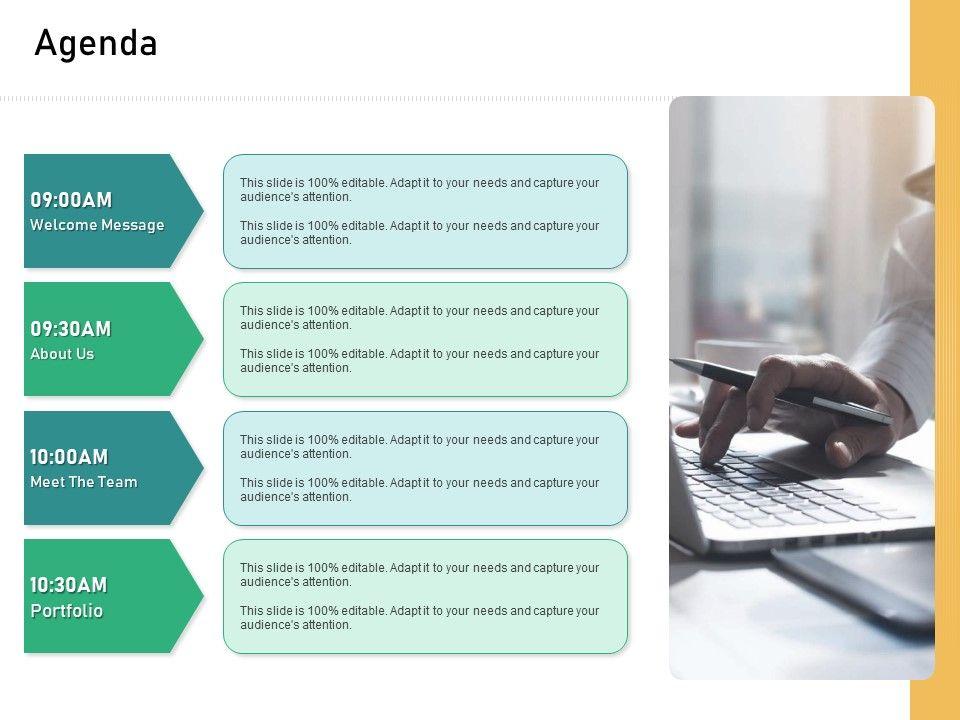 Agenda

09:00AM
Welcome Message

This slide is 100% editable. Adapt it to your needs and capture your audience's attention.

This slide is 100% editable. Adapt it to your needs and capture your audience's attention.

09:30AM
About Us

This slide is 100% editable. Adapt it to your needs and capture your audience's attention.

This slide is 100% editable. Adapt it to your needs and capture your audience's attention.

10:00AM
Meet The Team

This slide is 100% editable. Adapt it to your needs and capture your audience's attention.

This slide is 100% editable. Adapt it to your needs and capture your audience's attention.

10:30AM
Portfolio

This slide is 100% editable. Adapt it to your needs and capture your audience's attention.

This slide is 100% editable. Adapt it to your needs and capture your audience's attention.